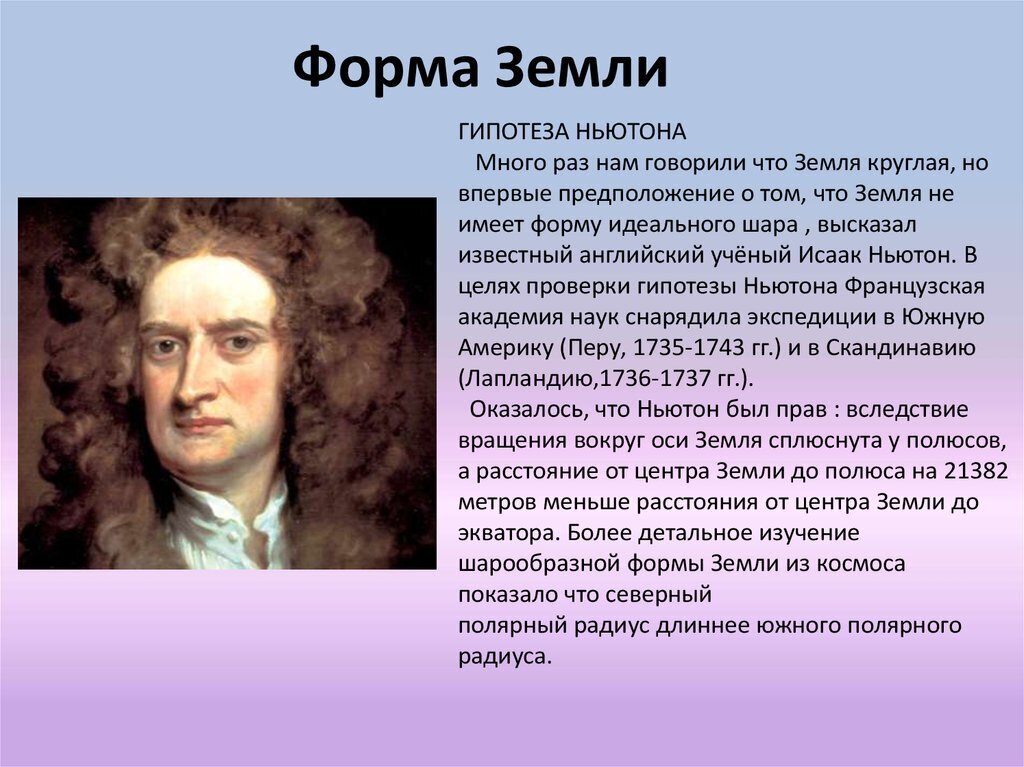 Форма Земли

ГИПОТЕЗА НЬЮТОНА
Много раз нам говорили что Земля круглая, но впервые предположение о том, что Земля не имеет форму идеального шара , высказал известный английский учёный Исаак Ньютон. В целях проверки гипотезы Ньютона Французская академия наук снарядила экспедиции в Южную Америку (Перу, 1735-1743 гг.) и в Скандинавию (Лапландию,1736-1737 гг.).
Оказалось, что Ньютон был прав : вследствие вращения вокруг оси Земля сплюснута у полюсов, а расстояние от центра Земли до полюса на 21382 метров меньше расстояния от центра Земли до экватора. Более детальное изучение шарообразной формы Земли из космоса показало что северный
полярный радиус длиннее южного полярного радиуса.